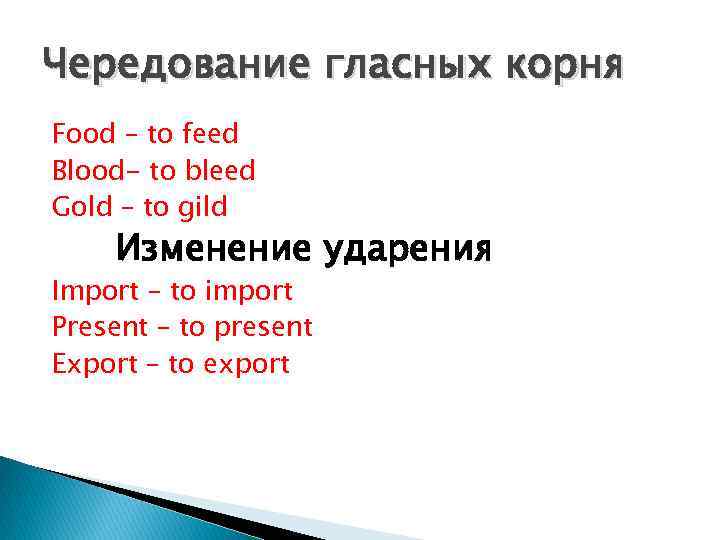 Чередование гласных корня

Food – to feed
Blood– to bleed
Gold – to gild

Изменение ударения

Import – to import
Present – to present
Export – to export